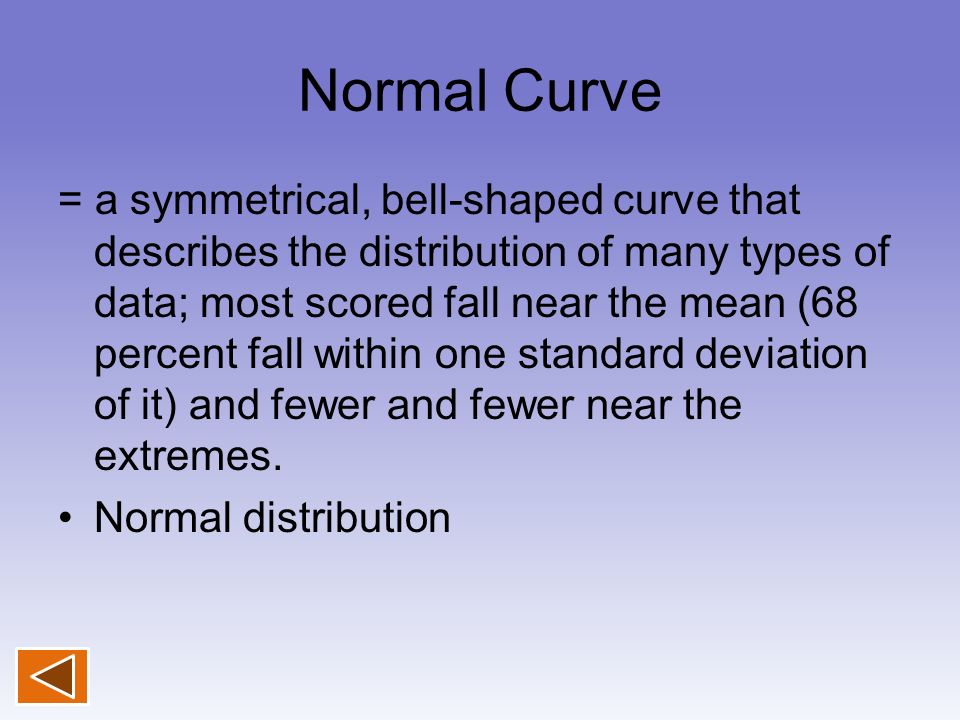 Normal Curve

= a symmetrical, bell-shaped curve that describes the distribution of many types of data; most scored fall near the mean (68 percent fall within one standard deviation of it) and fewer and fewer near the extremes.

• Normal distribution